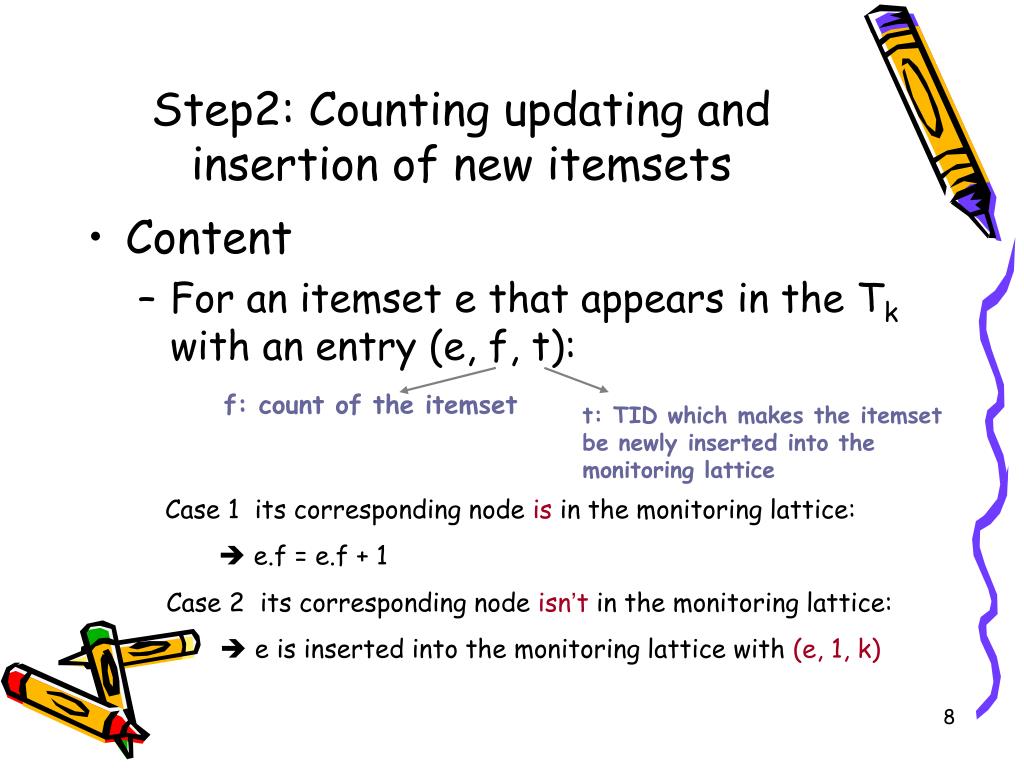 Step2: Counting updating and insertion of new itemsets

• Content

– For an itemset e that appears in the $T_k$ with an entry (e, f, t):

f: count of the itemset

t: TID which makes the itemset be newly inserted into the monitoring lattice

Case 1 its corresponding node is in the monitoring lattice:

➔ e.f = e.f + 1

Case 2 its corresponding node isn't in the monitoring lattice:

➔ e is inserted into the monitoring lattice with (e, 1, k)

8